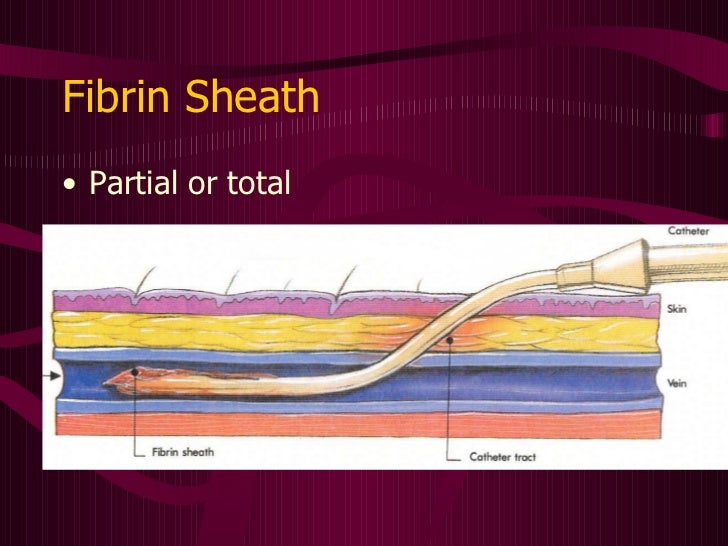 Fibrin Sheath

• Partial or total

Catheter

Skin

Vein

Fibrin sheath

Catheter tract